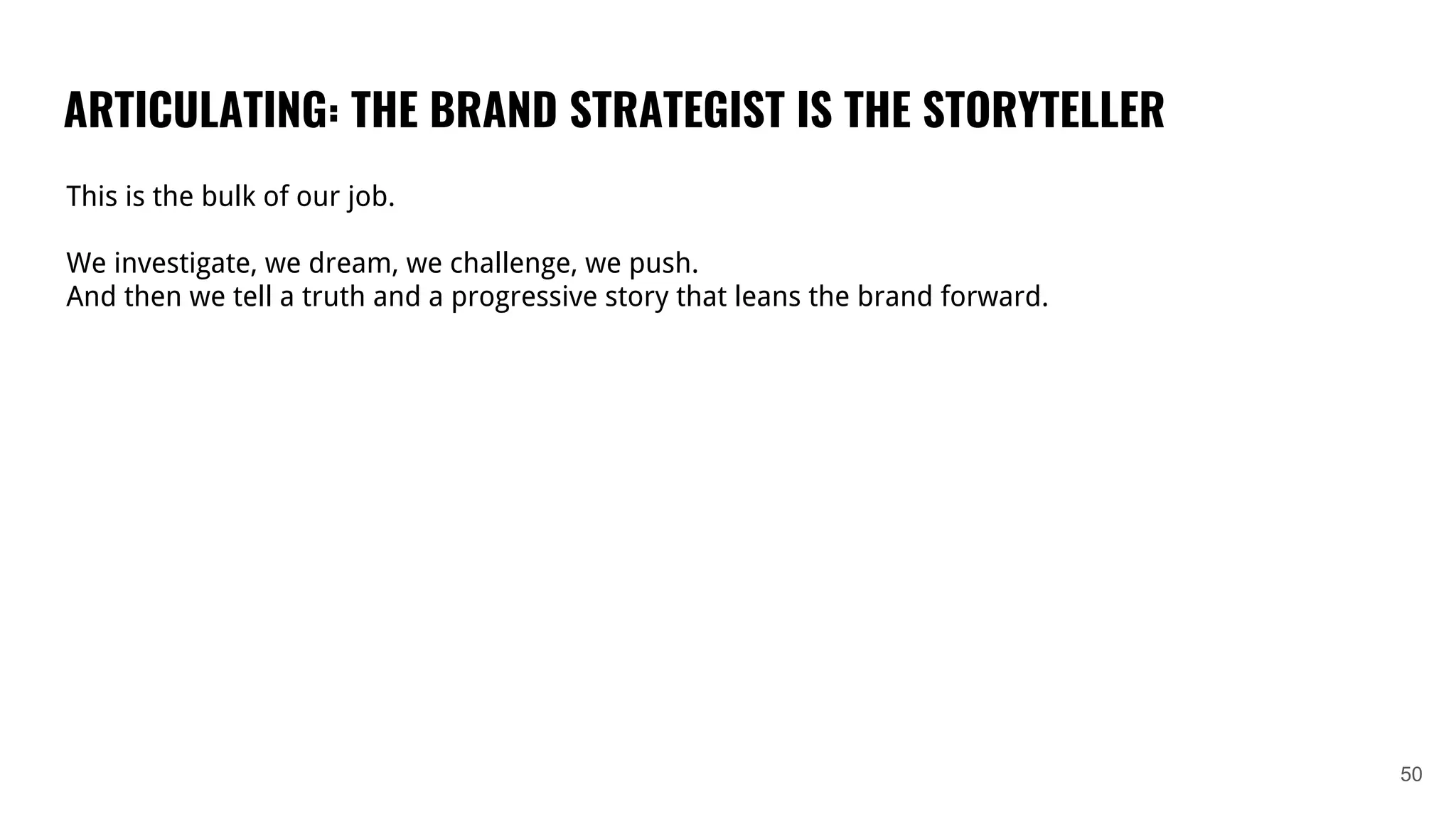 ARTICULATING: THE BRAND STRATEGIST IS THE STORYTELLER

This is the bulk of our job.

We investigate, we dream, we challenge, we push.
And then we tell a truth and a progressive story that leans the brand forward.

50